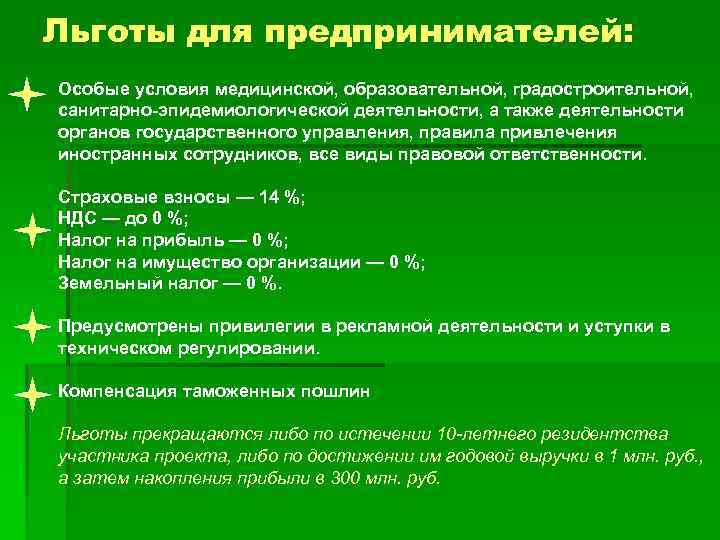 Льготы для предпринимателей:

Особые условия медицинской, образовательной, градостроительной, санитарно-эпидемиологической деятельности, а также деятельности органов государственного управления, правила привлечения иностранных сотрудников, все виды правовой ответственности.

Страховые взносы — 14 %;
НДС — до 0 %;
Налог на прибыль — 0 %;
Налог на имущество организации — 0 %;
Земельный налог — 0 %.

Предусмотрены привилегии в рекламной деятельности и уступки в техническом регулировании.

Компенсация таможенных пошлин

Льготы прекращаются либо по истечении 10-летнего резидентства участника проекта, либо по достижении им годовой выручки в 1 млн. руб., а затем накопления прибыли в 300 млн. руб.